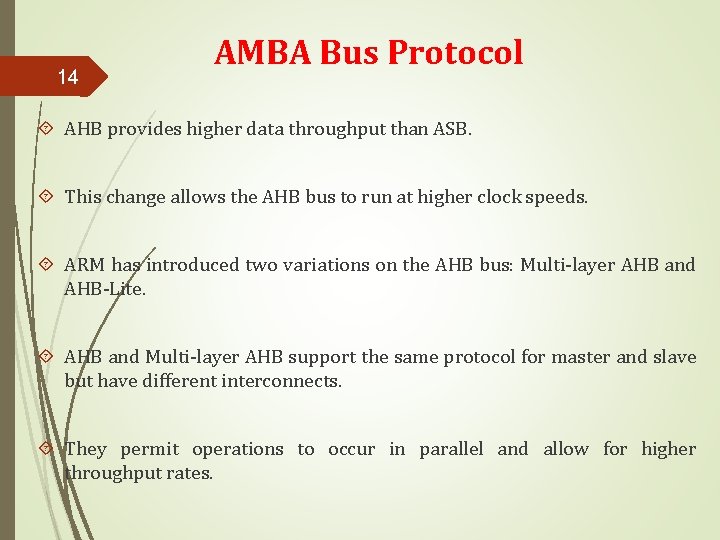 14

AMBA Bus Protocol

AHB provides higher data throughput than ASB.

This change allows the AHB bus to run at higher clock speeds.

ARM has introduced two variations on the AHB bus: Multi-layer AHB and AHB-Lite.

AHB and Multi-layer AHB support the same protocol for master and slave but have different interconnects.

They permit operations to occur in parallel and allow for higher throughput rates.